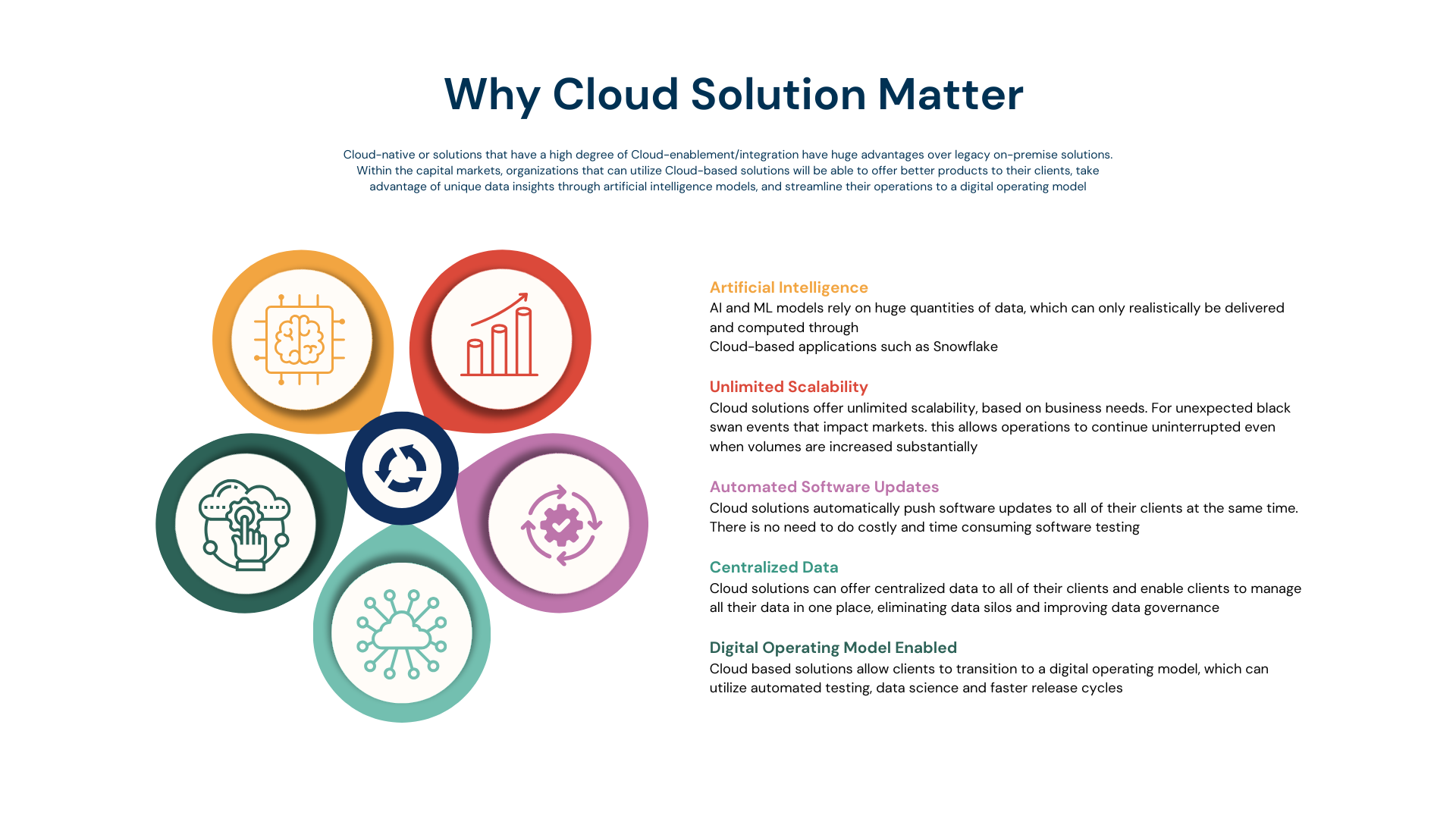 Why Cloud Solution Matter

Cloud-native or solutions that have a high degree of Cloud-enablement/integration have huge advantages over legacy on-premise solutions. Within the capital markets, organizations that can utilize Cloud-based solutions will be able to offer better products to their clients, take advantage of unique data insights through artificial intelligence models, and streamline their operations to a digital operating model

Artificial Intelligence
AI and ML models rely on huge quantities of data, which can only realistically be delivered and computed through
Cloud-based applications such as Snowflake

Unlimited Scalability
Cloud solutions offer unlimited scalability, based on business needs. For unexpected black swan events that impact markets. this allows operations to continue uninterrupted even when volumes are increased substantially

Automated Software Updates
Cloud solutions automatically push software updates to all of their clients at the same time. There is no need to do costly and time consuming software testing

Centralized Data
Cloud solutions can offer centralized data to all of their clients and enable clients to manage all their data in one place, eliminating data silos and improving data governance

Digital Operating Model Enabled
Cloud based solutions allow clients to transition to a digital operating model, which can utilize automated testing, data science and faster release cycles